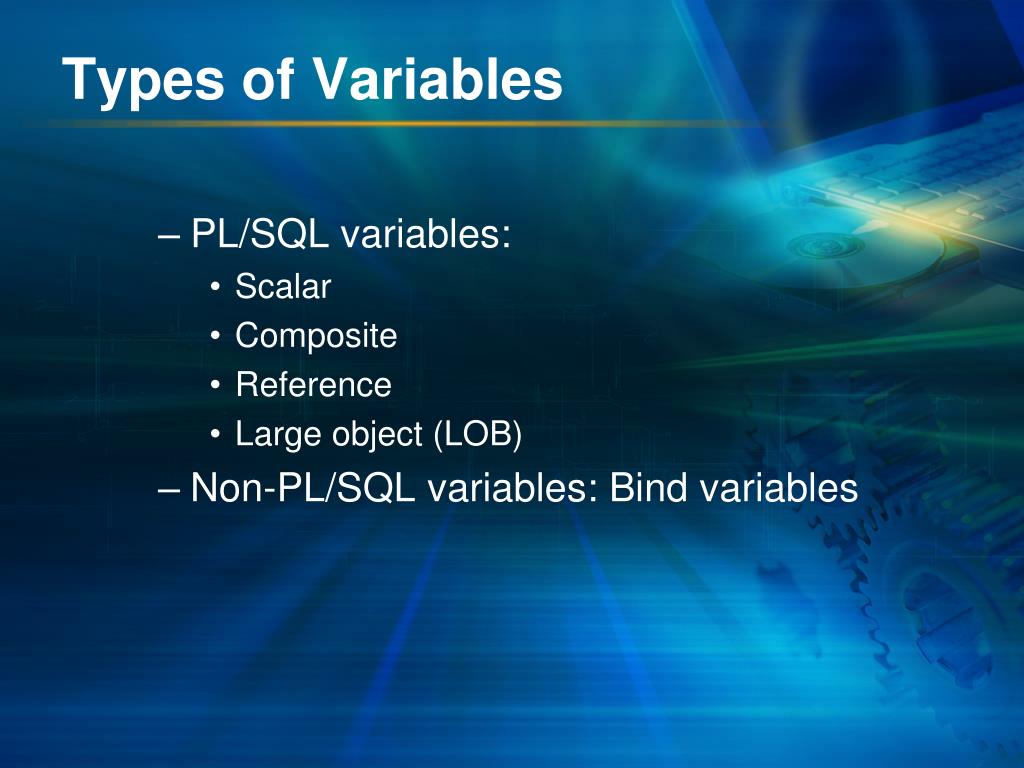 Types of Variables

– PL/SQL variables:

• Scalar
• Composite
• Reference
• Large object (LOB)

– Non-PL/SQL variables: Bind variables